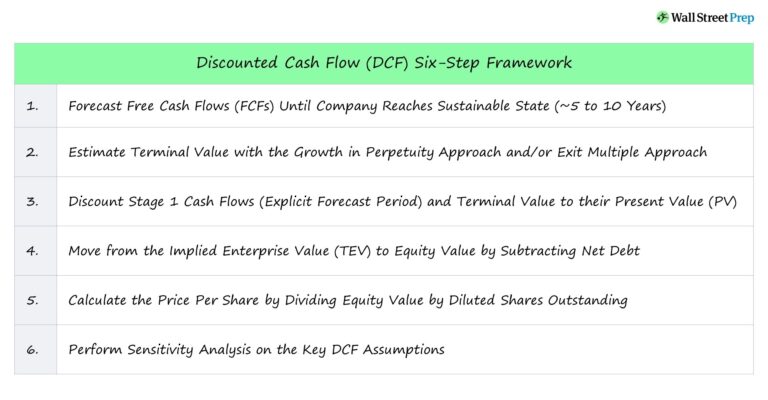 Wall Street Prep

| Discounted Cash Flow (DCF) Six-Step Framework | |
|---|---|
| 1. | Forecast Free Cash Flows (FCFs) Until Company Reaches Sustainable State (~5 to 10 Years) |
| 2. | Estimate Terminal Value with the Growth in Perpetuity Approach and/or Exit Multiple Approach |
| 3. | Discount Stage 1 Cash Flows (Explicit Forecast Period) and Terminal Value to their Present Value (PV) |
| 4. | Move from the Implied Enterprise Value (TEV) to Equity Value by Subtracting Net Debt |
| 5. | Calculate the Price Per Share by Dividing Equity Value by Diluted Shares Outstanding |
| 6. | Perform Sensitivity Analysis on the Key DCF Assumptions |